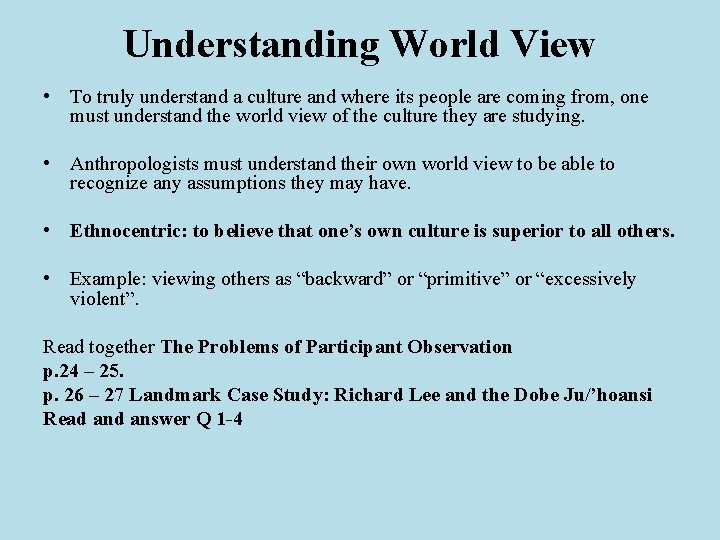 Understanding World View

• To truly understand a culture and where its people are coming from, one must understand the world view of the culture they are studying.

• Anthropologists must understand their own world view to be able to recognize any assumptions they may have.

• Ethnocentric: to believe that one’s own culture is superior to all others.

• Example: viewing others as “backward” or “primitive” or “excessively violent”.

Read together The Problems of Participant Observation
p.24 – 25.
p. 26 – 27 Landmark Case Study: Richard Lee and the Dobe Ju/’hoansi
Read and answer Q 1-4